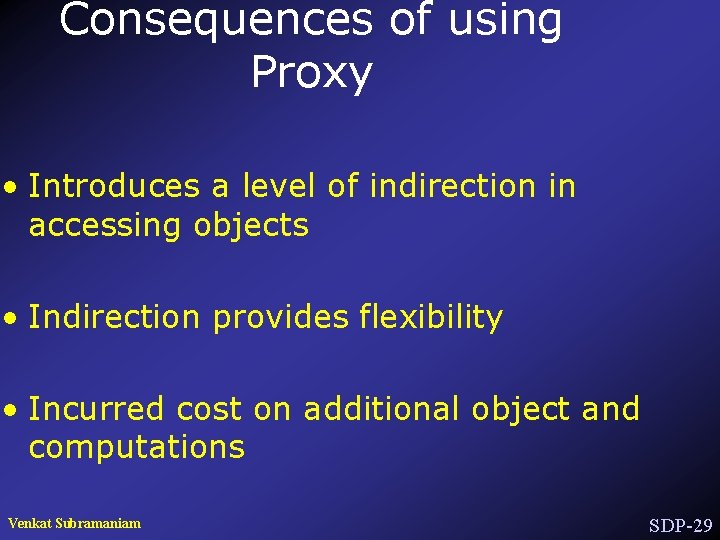 Consequences of using Proxy

• Introduces a level of indirection in accessing objects

• Indirection provides flexibility

• Incurred cost on additional object and computations

Venkat Subramaniam

SDP-29